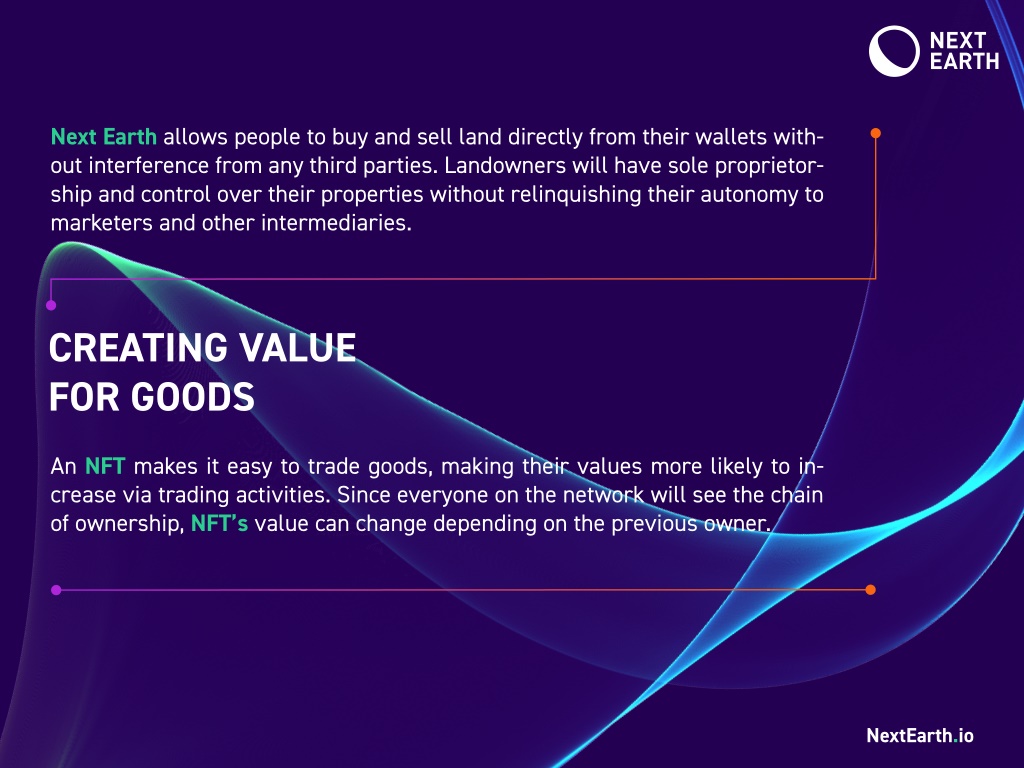 NEXT EARTH

Next Earth allows people to buy and sell land directly from their wallets without interference from any third parties. Landowners will have sole proprietorship and control over their properties without relinquishing their autonomy to marketers and other intermediaries.

CREATING VALUE FOR GOODS

An NFT makes it easy to trade goods, making their values more likely to increase via trading activities. Since everyone on the network will see the chain of ownership, NFT's value can change depending on the previous owner.

NextEarth.io